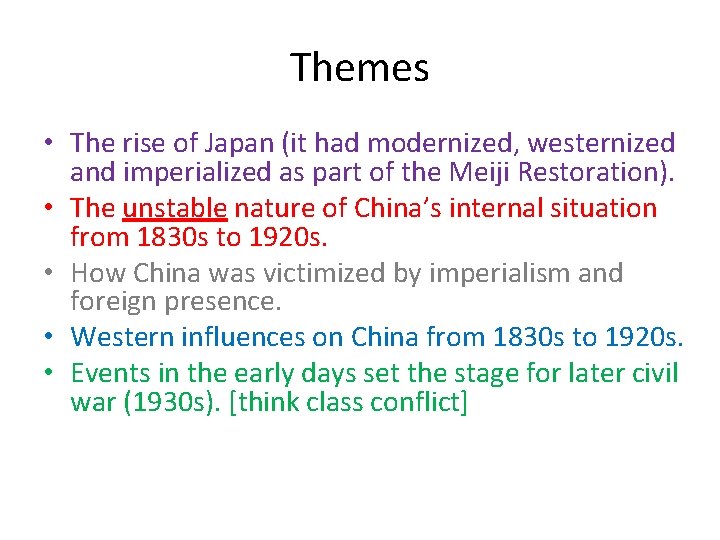 Themes

• The rise of Japan (it had modernized, westernized and imperialized as part of the Meiji Restoration).
• The unstable nature of China's internal situation from 1830s to 1920s.
• How China was victimized by imperialism and foreign presence.
• Western influences on China from 1830s to 1920s.
• Events in the early days set the stage for later civil war (1930s). [think class conflict]